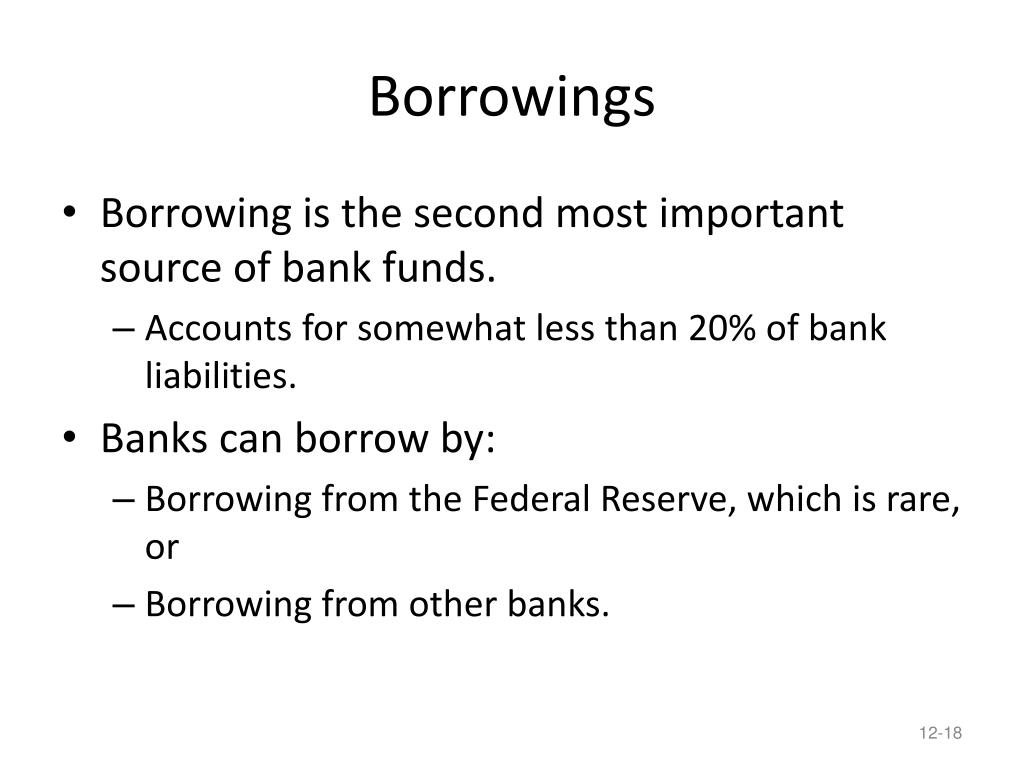 Borrowings

• Borrowing is the second most important source of bank funds.
– Accounts for somewhat less than 20% of bank liabilities.
• Banks can borrow by:
– Borrowing from the Federal Reserve, which is rare, or
– Borrowing from other banks.

12-18